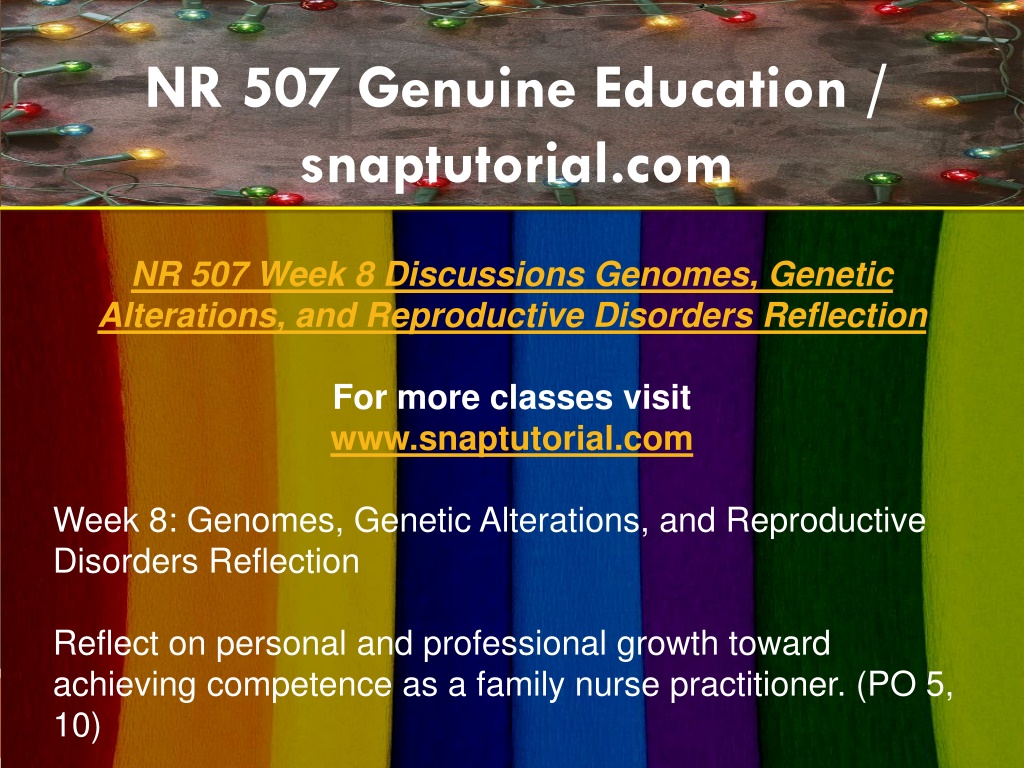 NR 507 Genuine Education / snaptutorial.com

NR 507 Week 8 Discussions Genomes, Genetic Alterations, and Reproductive Disorders Reflection

For more classes visit
www.snaptutorial.com

Week 8: Genomes, Genetic Alterations, and Reproductive Disorders Reflection

Reflect on personal and professional growth toward achieving competence as a family nurse practitioner. (PO 5, 10)